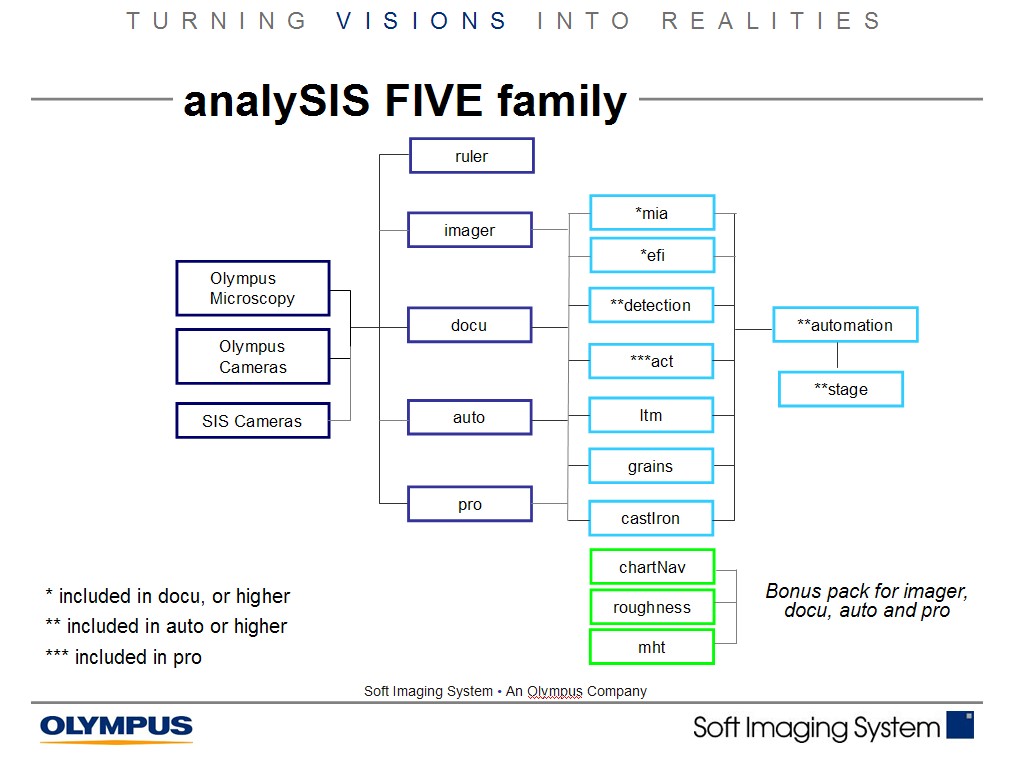 TURNING VISIONS INTO REALITIES

analySIS FIVE family

Olympus Microscopy

Olympus Cameras

SIS Cameras

ruler

imager

docu

auto

pro

*mia

*efi

**detection

***act

ltm

grains

castIron

**automation

**stage

chartNav

roughness

mht

Bonus pack for imager, docu, auto and pro

* included in docu, or higher
** included in auto or higher
*** included in pro

Soft Imaging System • An Olympus Company

OLYMPUS

Soft Imaging System